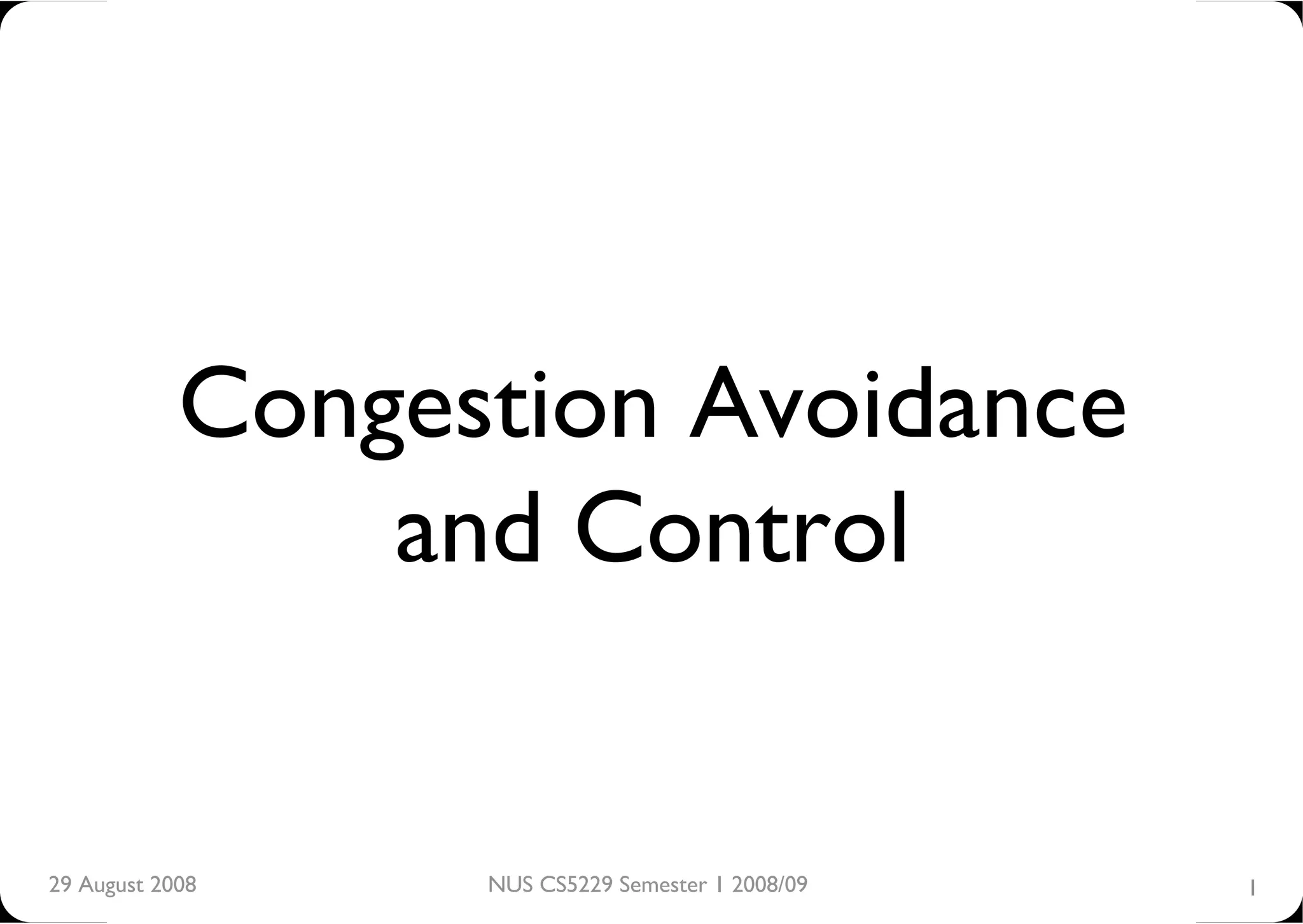 Congestion Avoidance and Control

29 August 2008

NUS CS5229 Semester 1 2008/09

1